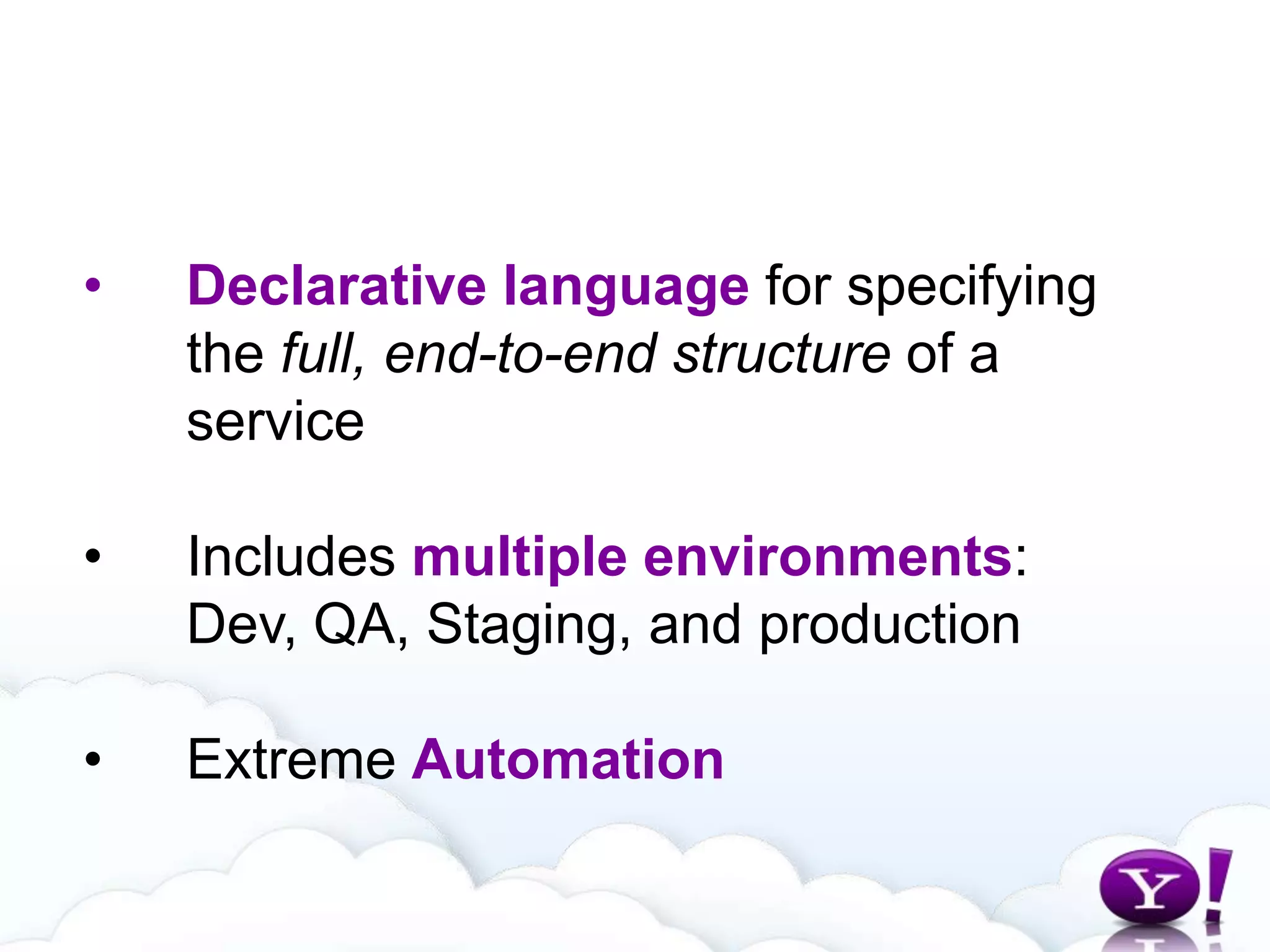 • Declarative language for specifying the full, end-to-end structure of a service

• Includes multiple environments: Dev, QA, Staging, and production

• Extreme Automation

Y!